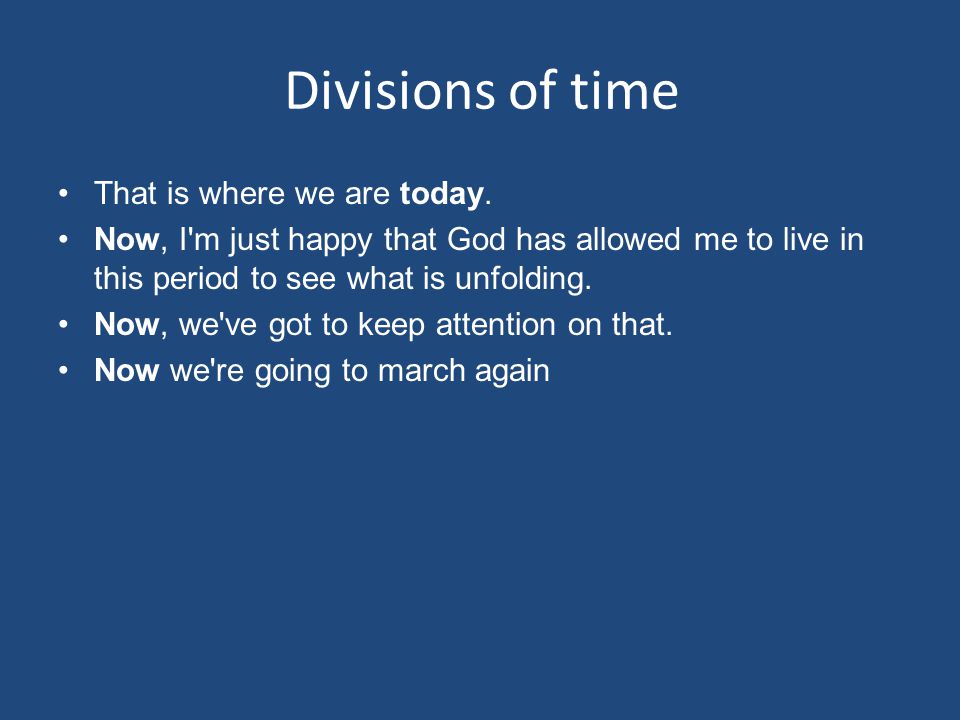 Divisions of time

• That is where we are today.
• Now, I'm just happy that God has allowed me to live in this period to see what is unfolding.
• Now, we've got to keep attention on that.
• Now we're going to march again